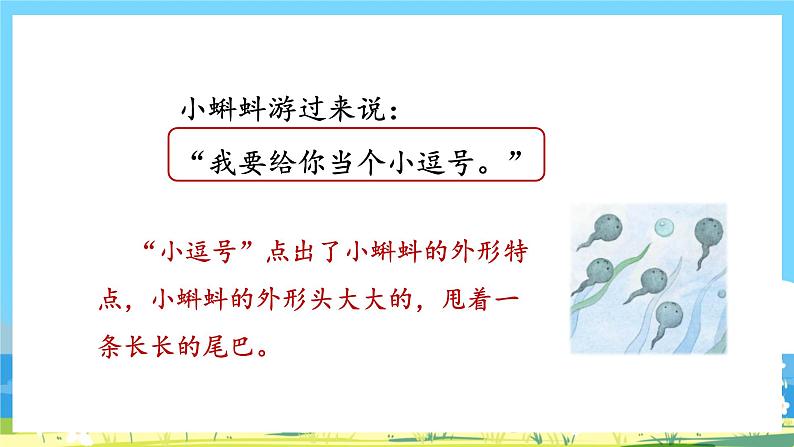 小蝌蚪游过来说：

“我要给你当个小逗号。”

“小逗号”点出了小蝌蚪的外形特点，小蝌蚪的外形头大大的，甩着一条长长的尾巴。